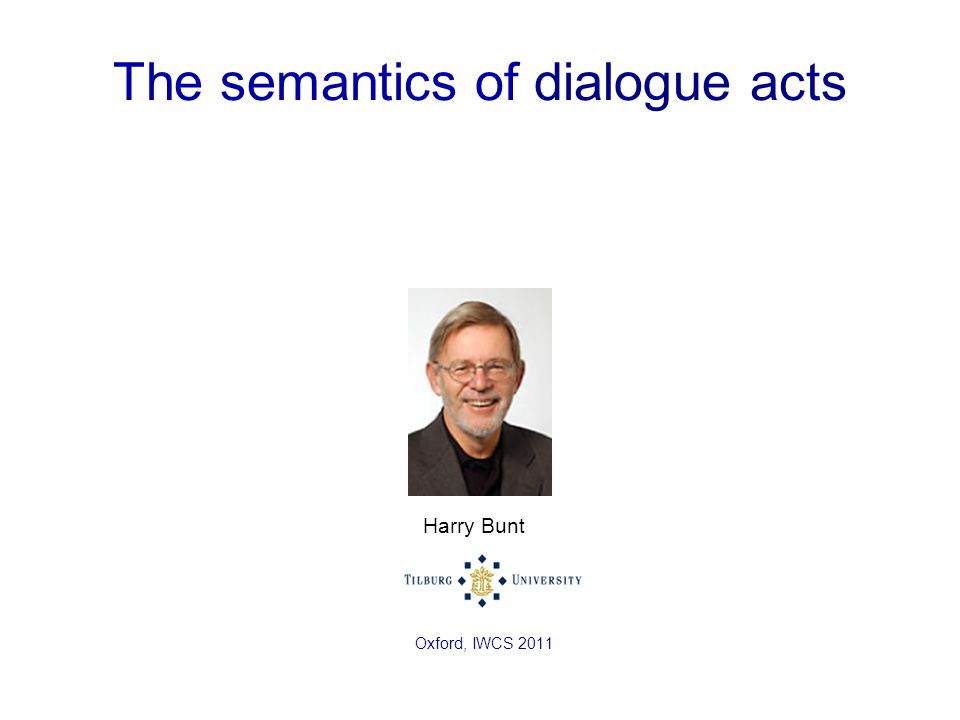 The semantics of dialogue acts

Harry Bunt

TILBURG UNIVERSITY

Oxford, IWCS 2011